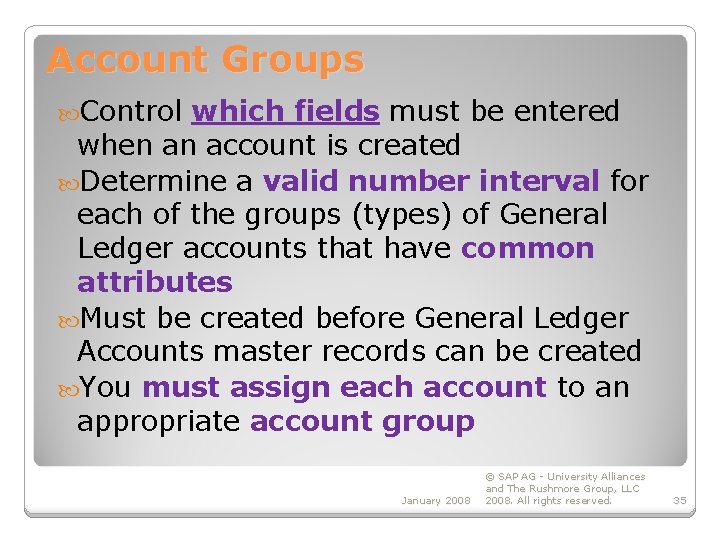 Account Groups

Control which fields must be entered when an account is created

Determine a valid number interval for each of the groups (types) of General Ledger accounts that have common attributes

Must be created before General Ledger Accounts master records can be created

You must assign each account to an appropriate account group

January 2008

© SAP AG - University Alliances and The Rushmore Group, LLC 2008. All rights reserved.

35